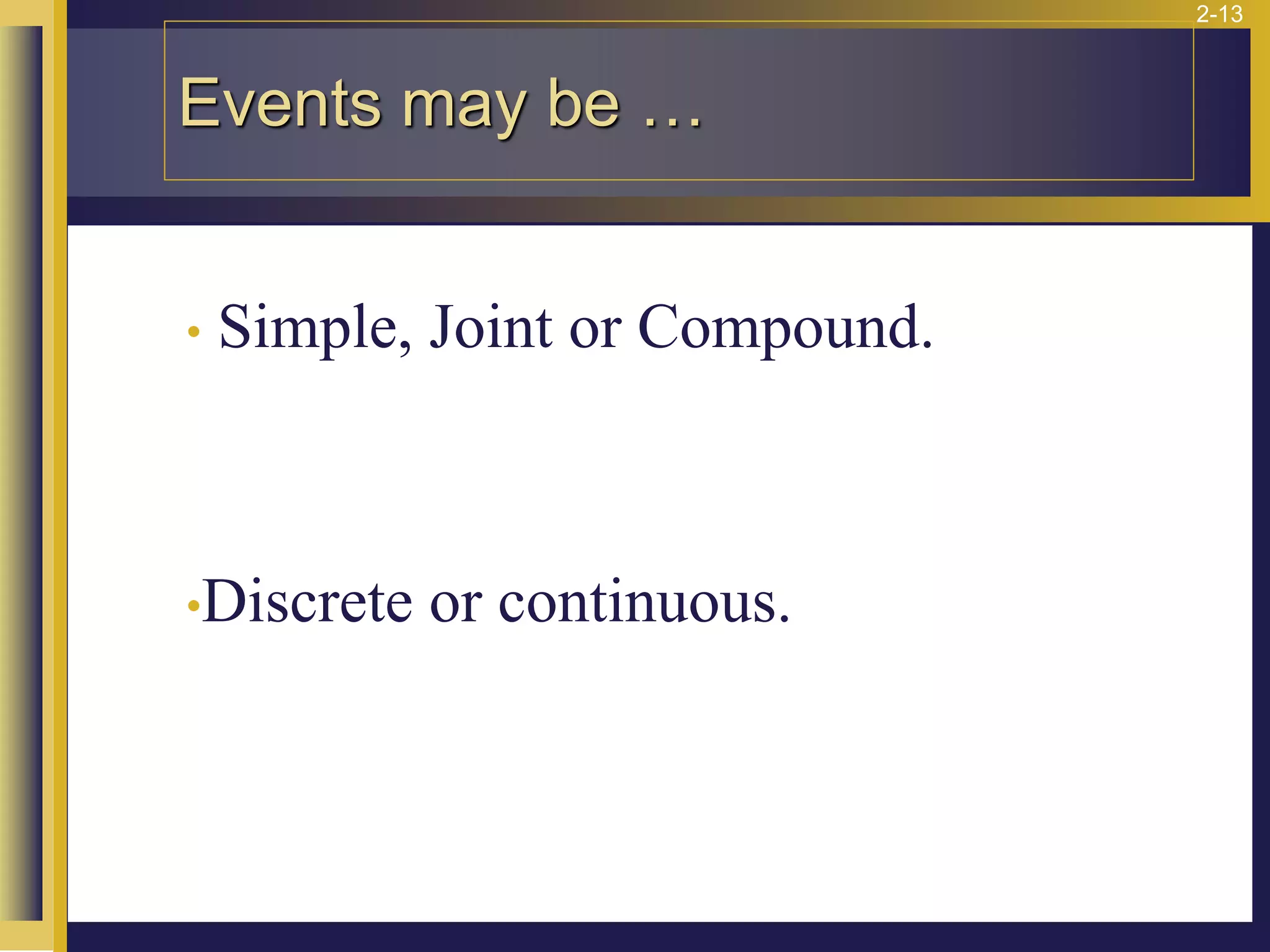 2-13

Events may be …

• Simple, Joint or Compound.

•Discrete or continuous.